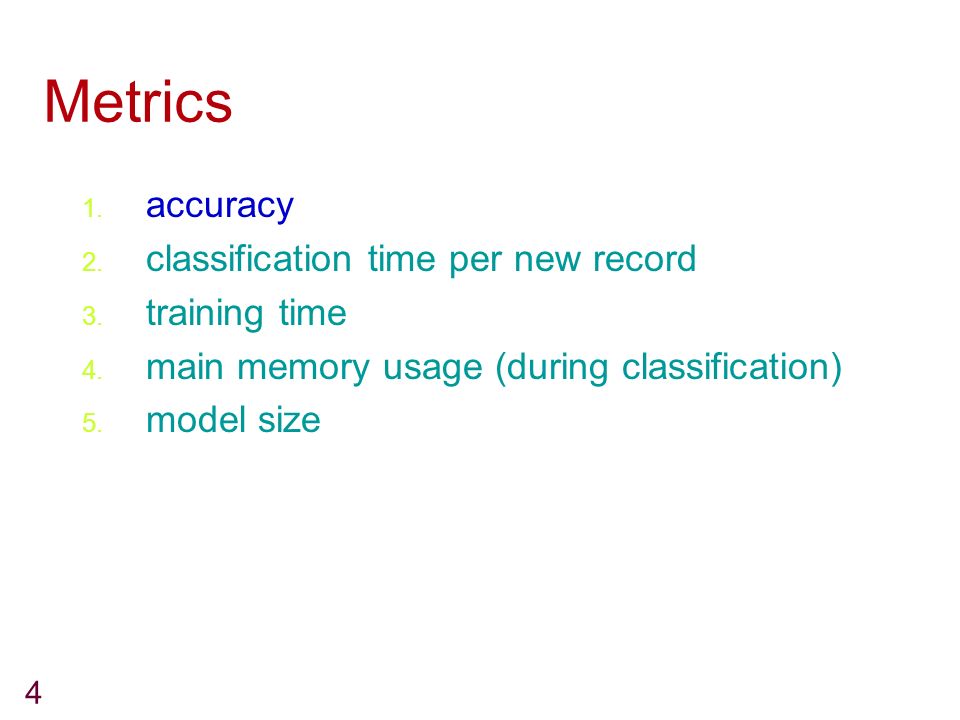 Metrics

1. accuracy
2. classification time per new record
3. training time
4. main memory usage (during classification)
5. model size

4